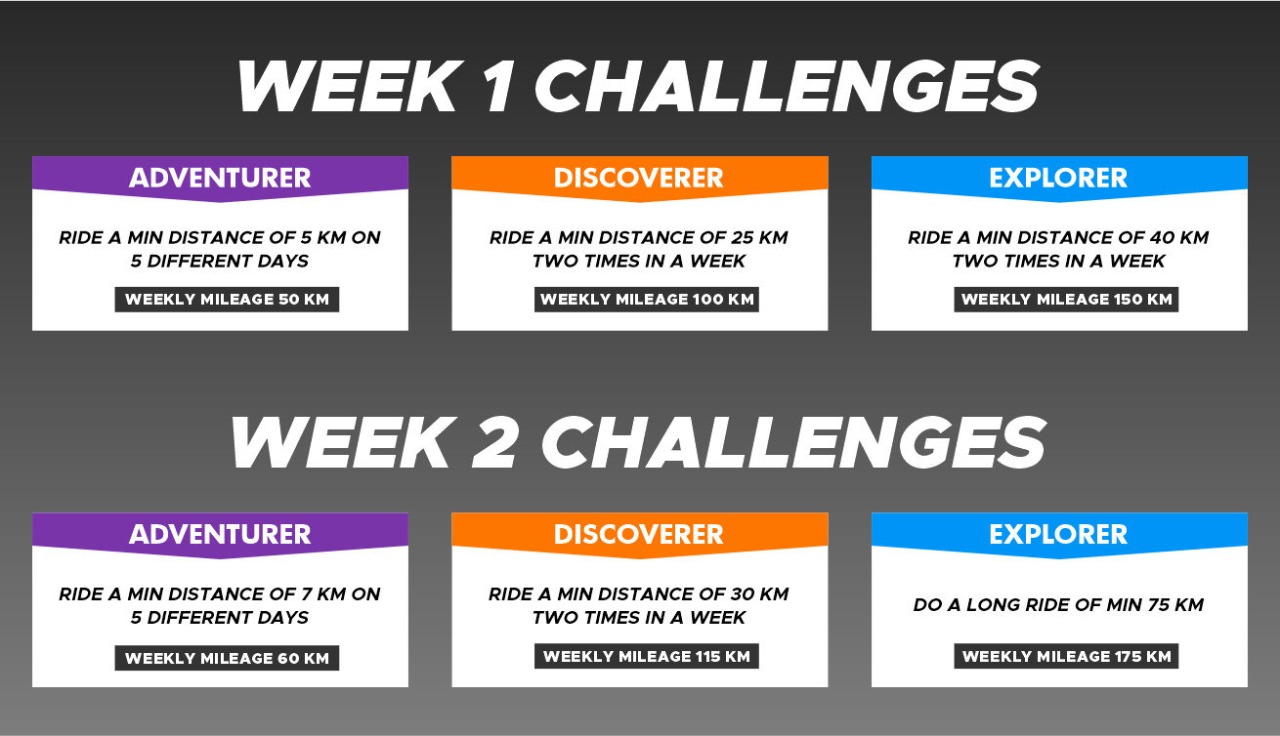 WEEK 1 CHALLENGES

ADVENTURER

RIDE A MIN DISTANCE OF 5 KM ON 5 DIFFERENT DAYS

WEEKLY MILEAGE 50 KM

DISCOVERER

RIDE A MIN DISTANCE OF 25 KM TWO TIMES IN A WEEK

WEEKLY MILEAGE 100 KM

EXPLORER

RIDE A MIN DISTANCE OF 40 KM TWO TIMES IN A WEEK

WEEKLY MILEAGE 150 KM

WEEK 2 CHALLENGES

ADVENTURER

RIDE A MIN DISTANCE OF 7 KM ON 5 DIFFERENT DAYS

WEEKLY MILEAGE 60 KM

DISCOVERER

RIDE A MIN DISTANCE OF 30 KM TWO TIMES IN A WEEK

WEEKLY MILEAGE 115 KM

EXPLORER

DO A LONG RIDE OF MIN 75 KM

WEEKLY MILEAGE 175 KM